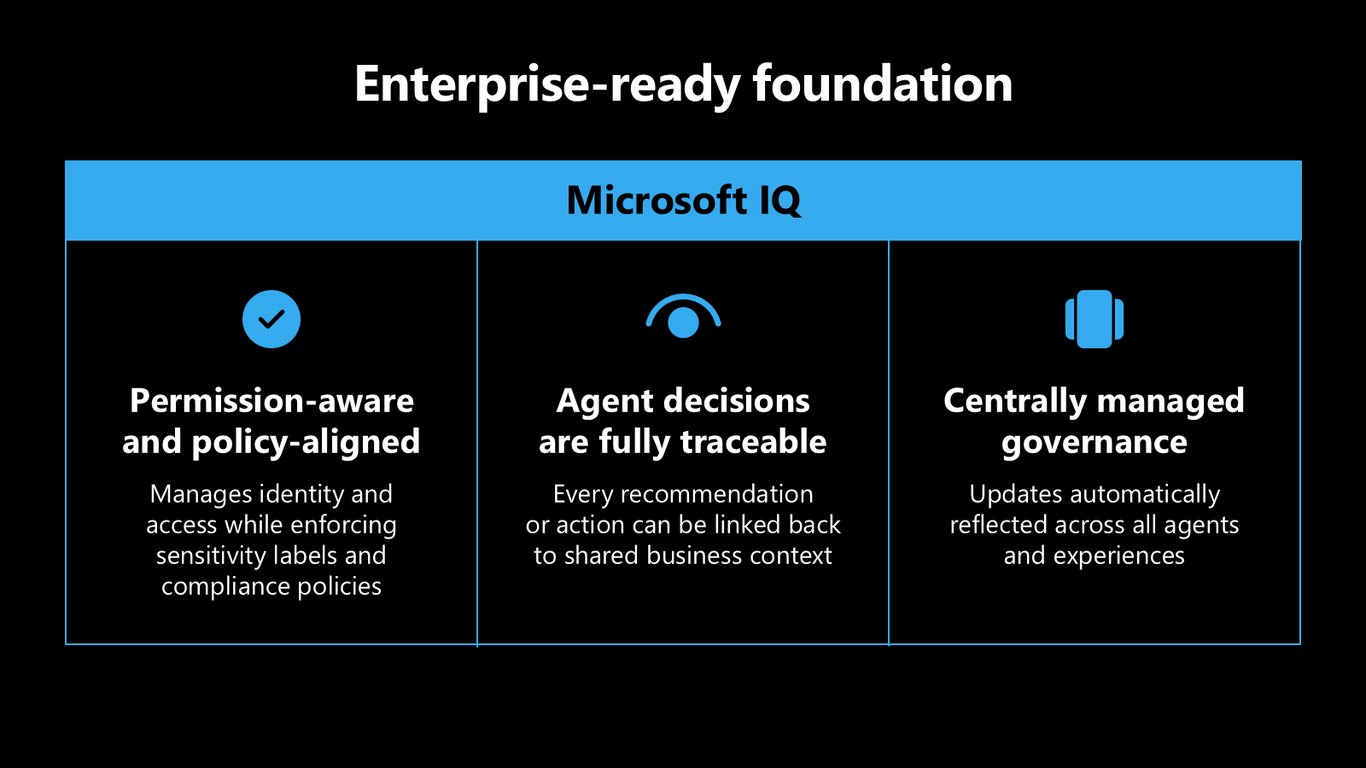 Enterprise-ready foundation

Microsoft IQ

Permission-aware and policy-aligned

Manages identity and access while enforcing sensitivity labels and compliance policies

Agent decisions are fully traceable

Every recommendation or action can be linked back to shared business context

Centrally managed governance

Updates automatically reflected across all agents and experiences